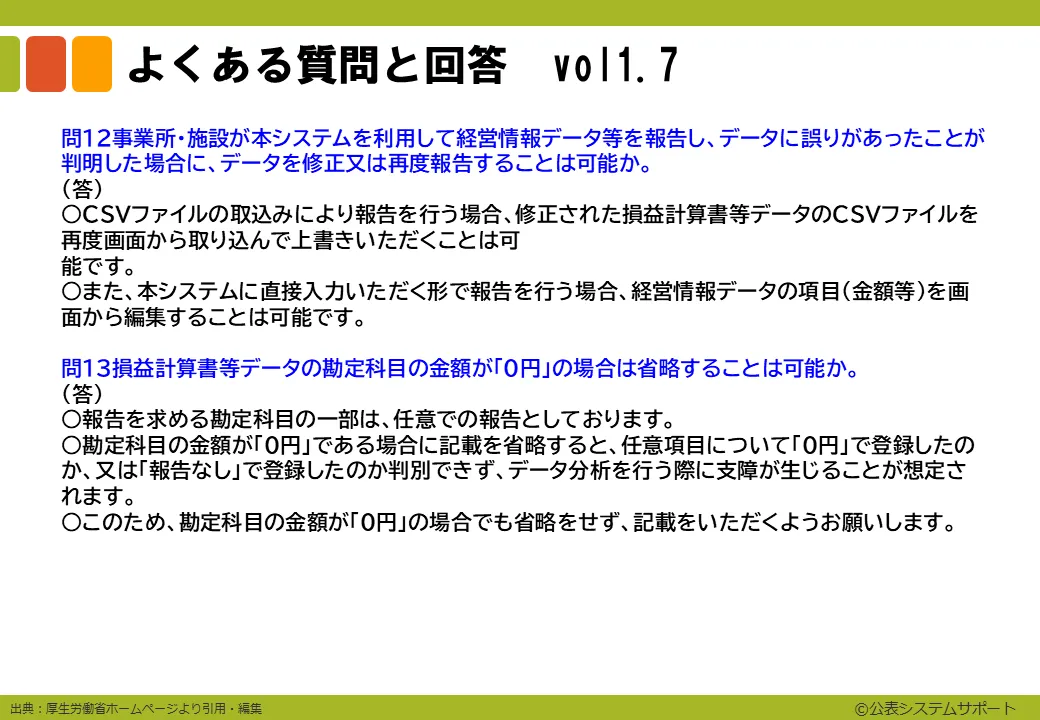 よくある質問と回答　vol1.7

問12事業所・施設が本システムを利用して経営情報データ等を報告し、データに誤りがあったことが判明した場合に、データを修正又は再度報告することは可能か。
（答）
○CSVファイルの取込みにより報告を行う場合、修正された損益計算書等データのCSVファイルを再度画面から取り込んで上書きいただくことは可能です。
○また、本システムに直接入力いただく形で報告を行う場合、経営情報データの項目（金額等）を画面から編集することは可能です。

問13損益計算書等データの勘定科目の金額が「0円」の場合は省略することは可能か。
（答）
○報告を求める勘定科目の一部は、任意での報告としております。
○勘定科目の金額が「0円」である場合に記載を省略すると、任意項目について「0円」で登録したのか、又は「報告なし」で登録したのか判別できず、データ分析を行う際に支障が生じることが想定されます。
○このため、勘定科目の金額が「0円」の場合でも省略をせず、記載をいただくようお願いします。

出典：厚生労働省ホームページより引用・編集
©公表システムサポート